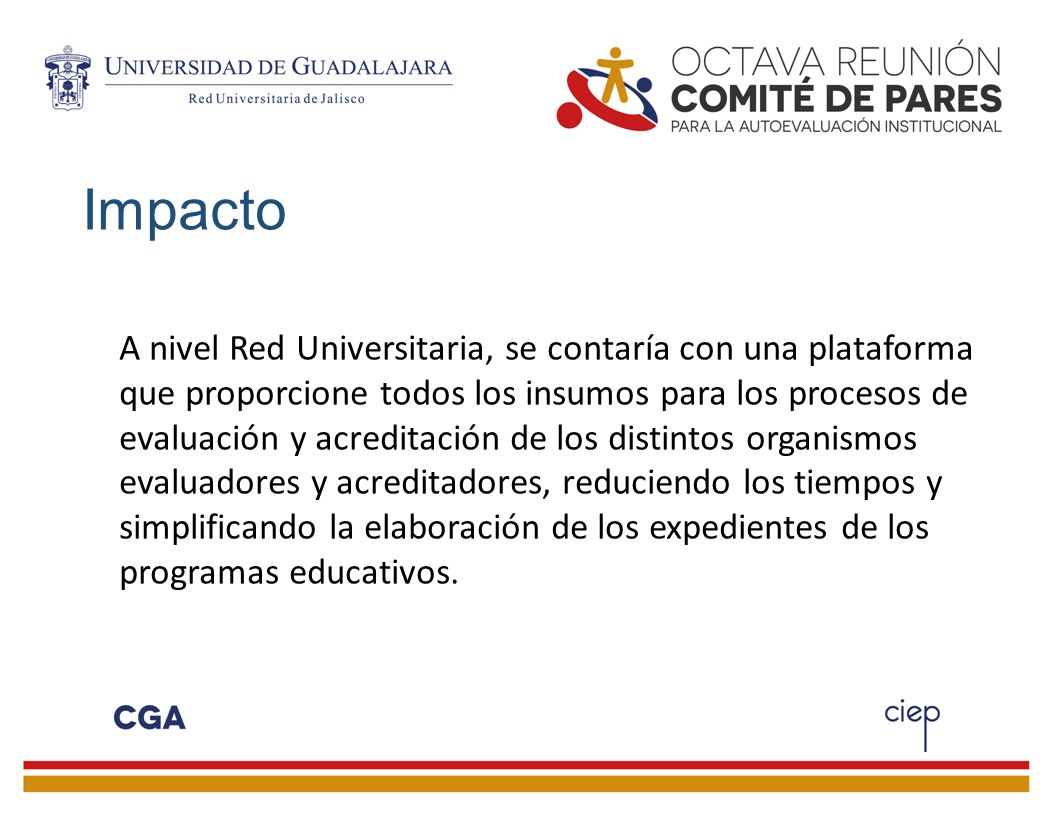 UNIVERSIDAD DE GUADALAJARA
Red Universitaria de Jalisco

OCTAVA REUNIÓN
COMITÉ DE PARES
PARA LA AUTOEVALUACIÓN INSTITUCIONAL

Impacto

A nivel Red Universitaria, se contaría con una plataforma que proporcione todos los insumos para los procesos de evaluación y acreditación de los distintos organismos evaluadores y acreditadores, reduciendo los tiempos y simplificando la elaboración de los expedientes de los programas educativos.

CGA

ciep